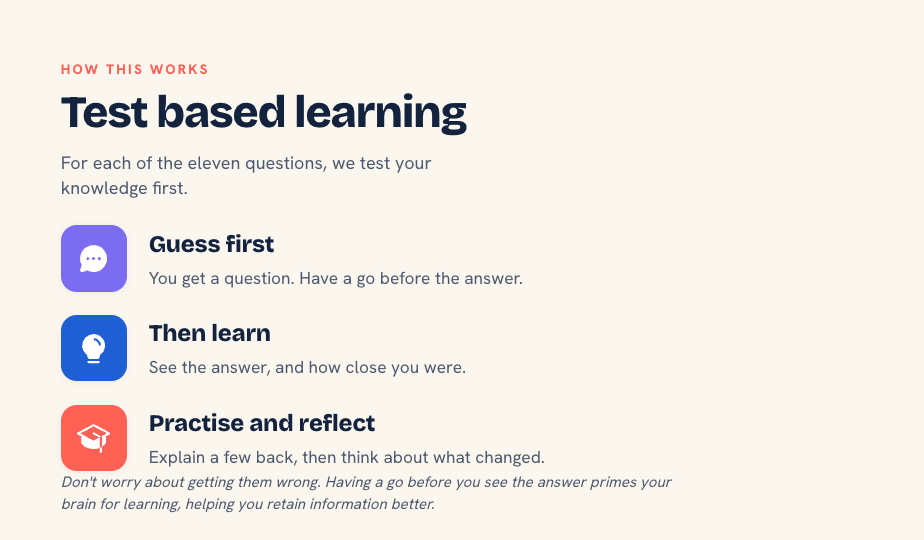 HOW THIS WORKS

Test based learning

For each of the eleven questions, we test your knowledge first.

Guess first

You get a question. Have a go before the answer.

Then learn

See the answer, and how close you were.

Practise and reflect

Explain a few back, then think about what changed.

Don't worry about getting them wrong. Having a go before you see the answer primes your brain for learning, helping you retain information better.